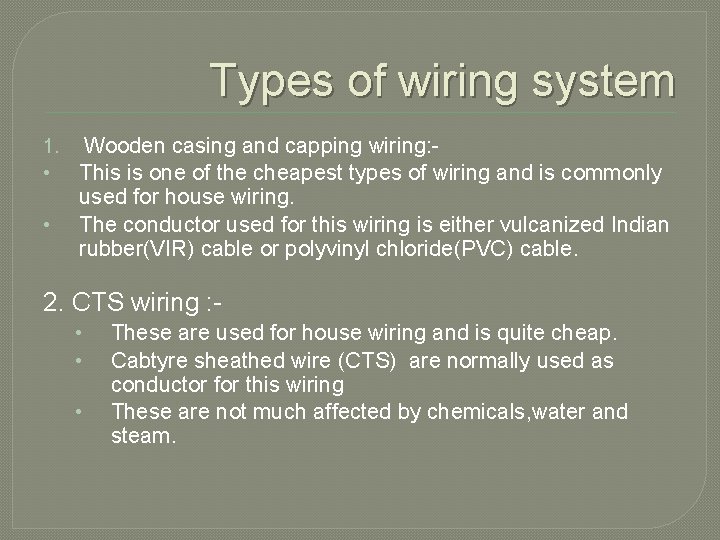 Types of wiring system

1. Wooden casing and capping wiring:-

• This is one of the cheapest types of wiring and is commonly used for house wiring.

• The conductor used for this wiring is either vulcanized Indian rubber(VIR) cable or polyvinyl chloride(PVC) cable.

2. CTS wiring :-

• These are used for house wiring and is quite cheap.

• Cabtyre sheathed wire (CTS) are normally used as conductor for this wiring

• These are not much affected by chemicals,water and steam.